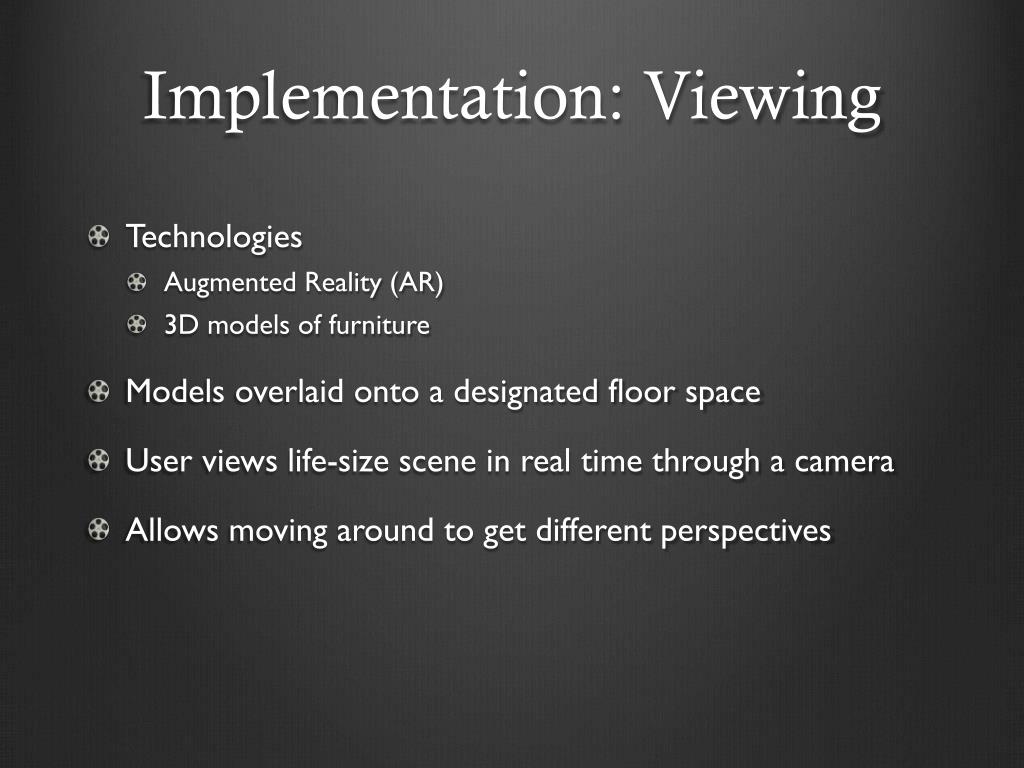 Implementation: Viewing

Technologies

Augmented Reality (AR)

3D models of furniture

Models overlaid onto a designated floor space

User views life-size scene in real time through a camera

Allows moving around to get different perspectives